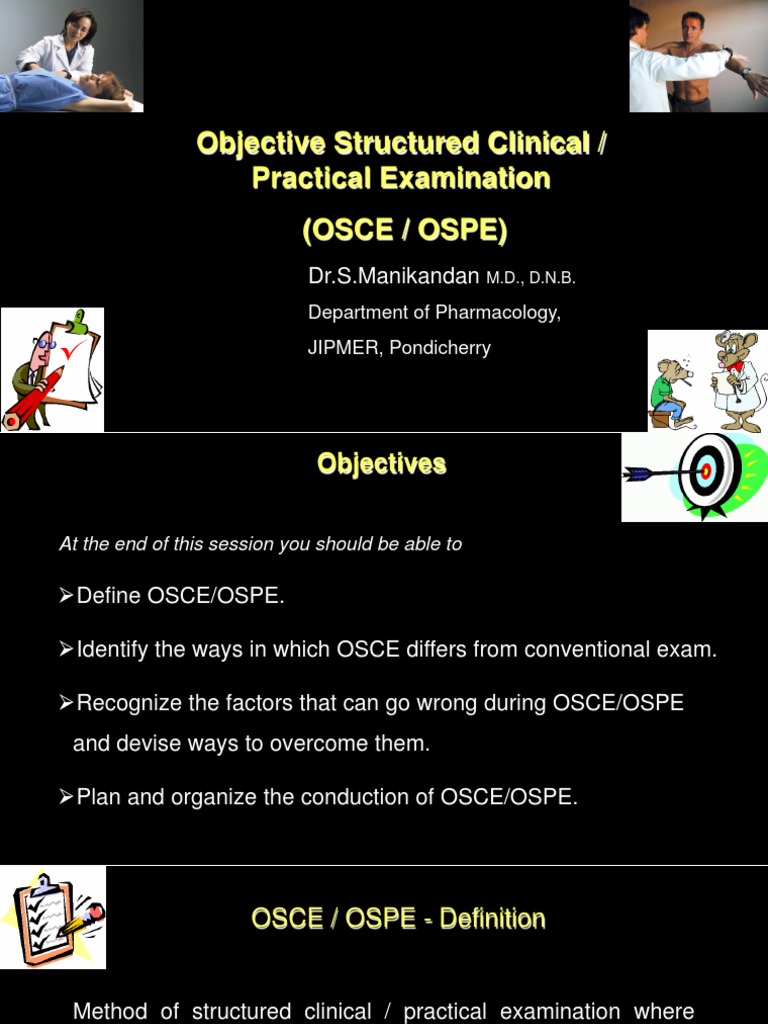 Objective Structured Clinical / Practical Examination

(OSCE / OSPE)

Dr.S.Manikandan M.D., D.N.B.

Department of Pharmacology,

JIPMER, Pondicherry

Objectives

At the end of this session you should be able to

➢Define OSCE/OSPE.

➢Identify the ways in which OSCE differs from conventional exam.

➢Recognize the factors that can go wrong during OSCE/OSPE and devise ways to overcome them.

➢Plan and organize the conduction of OSCE/OSPE.

OSCE / OSPE - Definition

Method of structured clinical / practical examination where